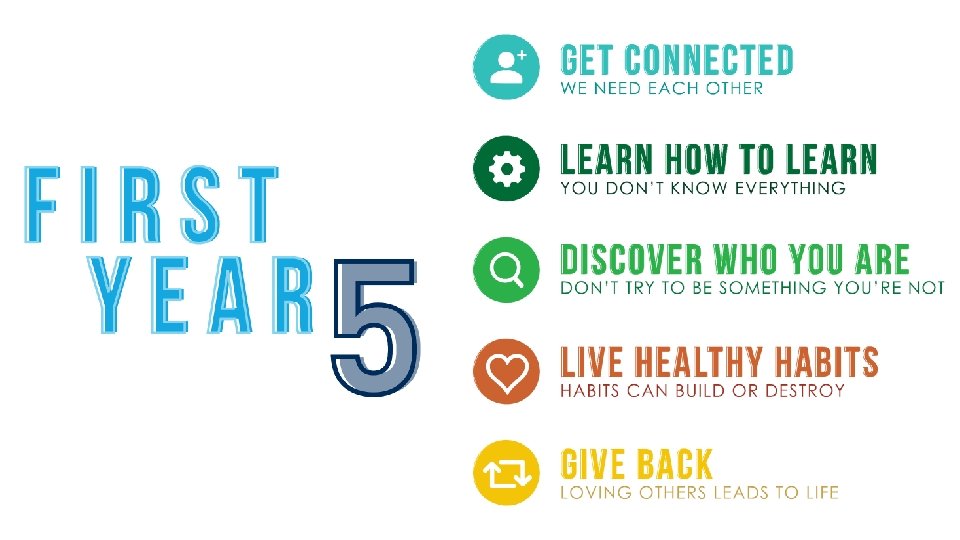 FIRST YEAR 5

GET CONNECTED
WE NEED EACH OTHER

LEARN HOW TO LEARN
YOU DON'T KNOW EVERYTHING

DISCOVER WHO YOU ARE
DON'T TRY TO BE SOMETHING YOU'RE NOT

LIVE HEALTHY HABITS
HABITS CAN BUILD OR DESTROY

GIVE BACK
LOVING OTHERS LEADS TO LIFE